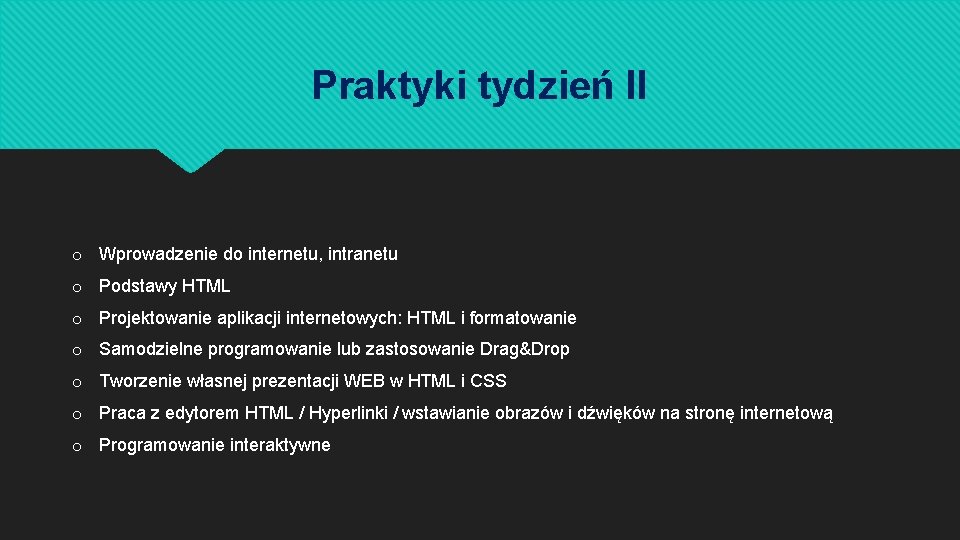 Praktyki tydzień II

o Wprowadzenie do internetu, intranetu

o Podstawy HTML

o Projektowanie aplikacji internetowych: HTML i formatowanie

o Samodzielne programowanie lub zastosowanie Drag&Drop

o Tworzenie własnej prezentacji WEB w HTML i CSS

o Praca z edytorem HTML / Hyperlinki / wstawianie obrazów i dźwięków na stronę internetową

o Programowanie interaktywne